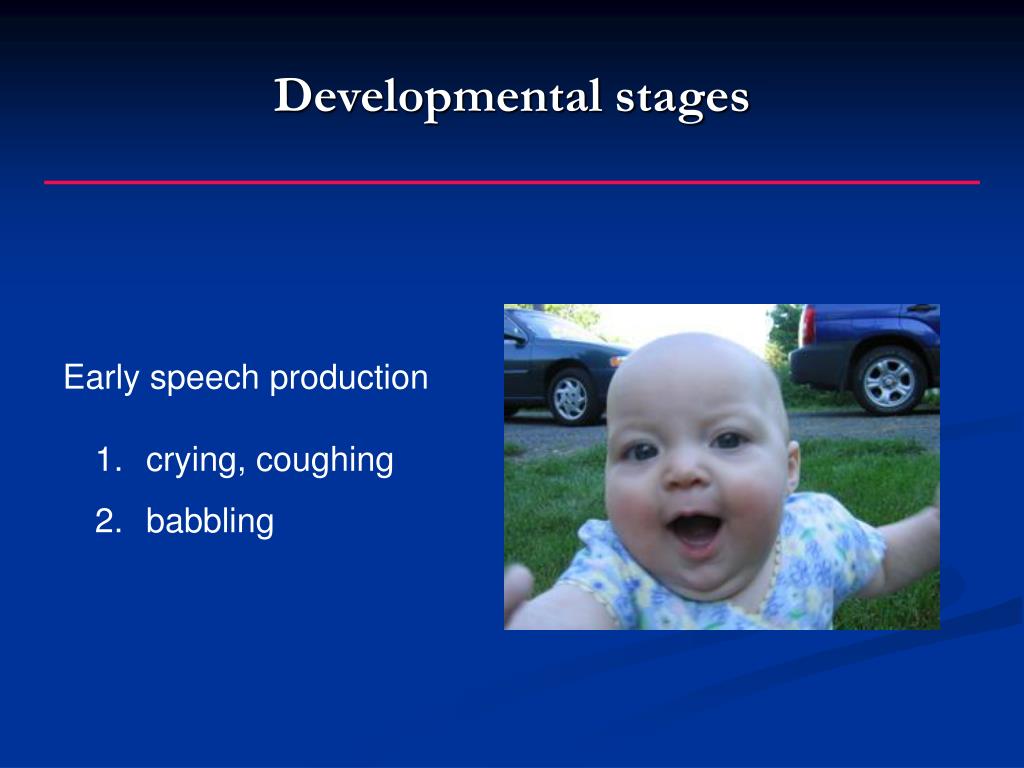 Developmental stages

Early speech production

1. crying, coughing
2. babbling